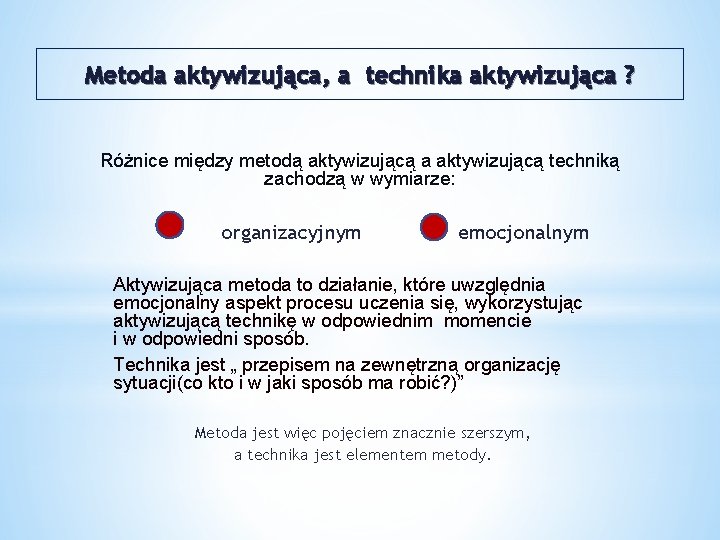 Metoda aktywizująca, a  technika aktywizująca ?

Różnice między metodą aktywizującą a aktywizującą techniką zachodzą w wymiarze:

organizacyjnym

emocjonalnym

Aktywizująca metoda to działanie, które uwzględnia emocjonalny aspekt procesu uczenia się, wykorzystując aktywizującą technikę w odpowiednim  momencie i w odpowiedni sposób.

Technika jest „ przepisem na zewnętrzną organizację sytuacji(co kto i w jaki sposób ma robić?)”

Metoda jest więc pojęciem znacznie szerszym, a technika jest elementem metody.